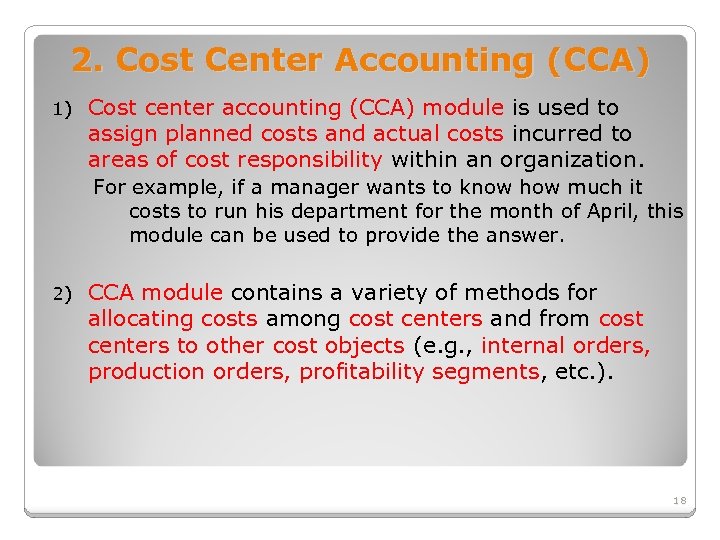 2. Cost Center Accounting (CCA)

1) Cost center accounting (CCA) module is used to assign planned costs and actual costs incurred to areas of cost responsibility within an organization.

For example, if a manager wants to know how much it costs to run his department for the month of April, this module can be used to provide the answer.

2) CCA module contains a variety of methods for allocating costs among cost centers and from cost centers to other cost objects (e.g., internal orders, production orders, profitability segments, etc.).

18